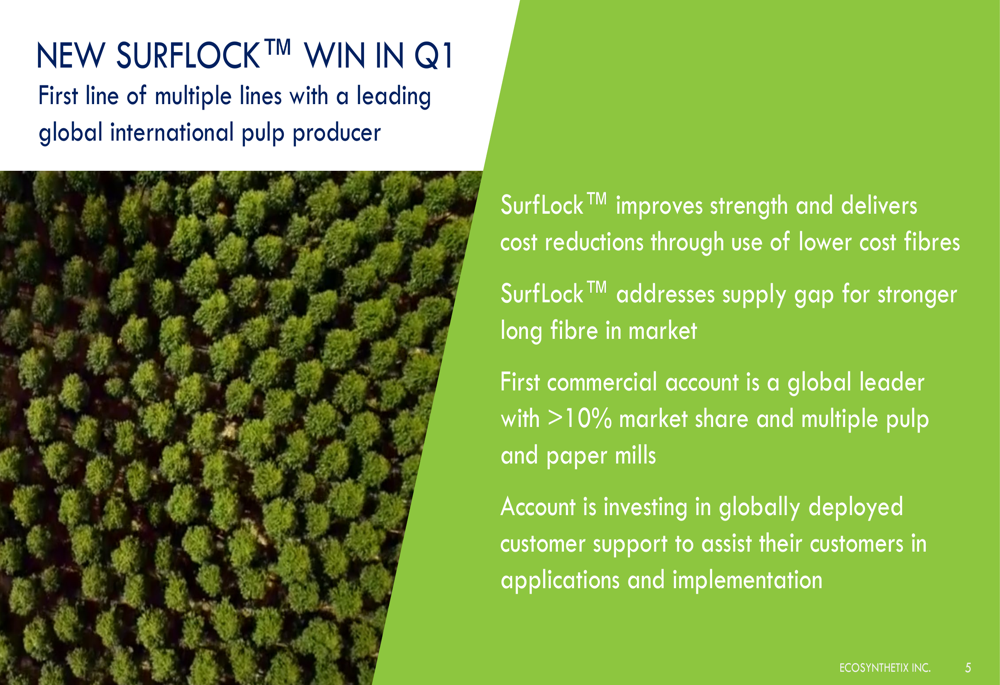 NEW SURFLOCK™ WIN IN Q1
First line of multiple lines with a leading global international pulp producer

SurfLock™ improves strength and delivers cost reductions through use of lower cost fibres

SurfLock™ addresses supply gap for stronger long fibre in market

First commercial account is a global leader with >10% market share and multiple pulp and paper mills

Account is investing in globally deployed customer support to assist their customers in applications and implementation

ECOSYNTHETIX INC. 5